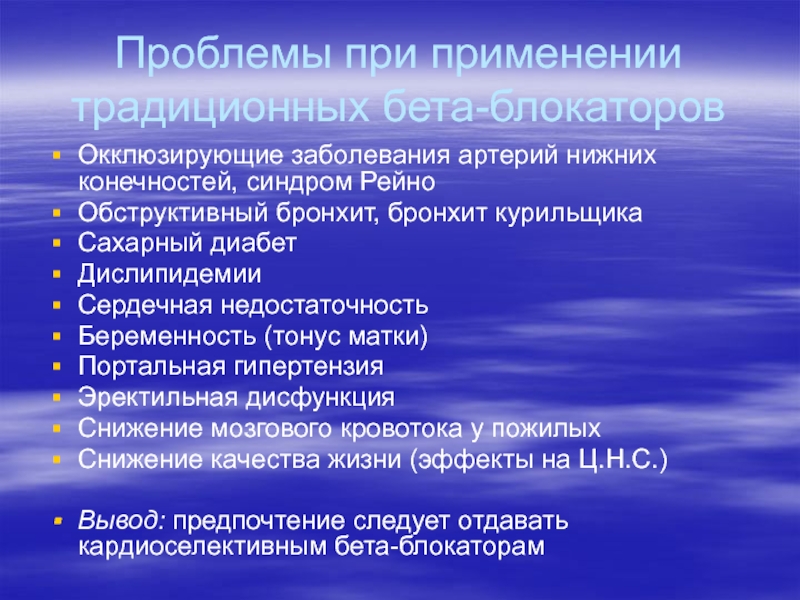 Проблемы при применении традиционных бета-блокаторов

- Окклюзирующие заболевания артерий нижних конечностей, синдром Рейно
- Обструктивный бронхит, бронхит курильщика
- Сахарный диабет
- Дислипидемии
- Сердечная недостаточность
- Беременность (тонус матки)
- Портальная гипертензия
- Эректильная дисфункция
- Снижение мозгового кровотока у пожилых
- Снижение качества жизни (эффекты на Ц.Н.С.)

- Вывод: предпочтение следует отдавать кардиоселективным бета-блокаторам